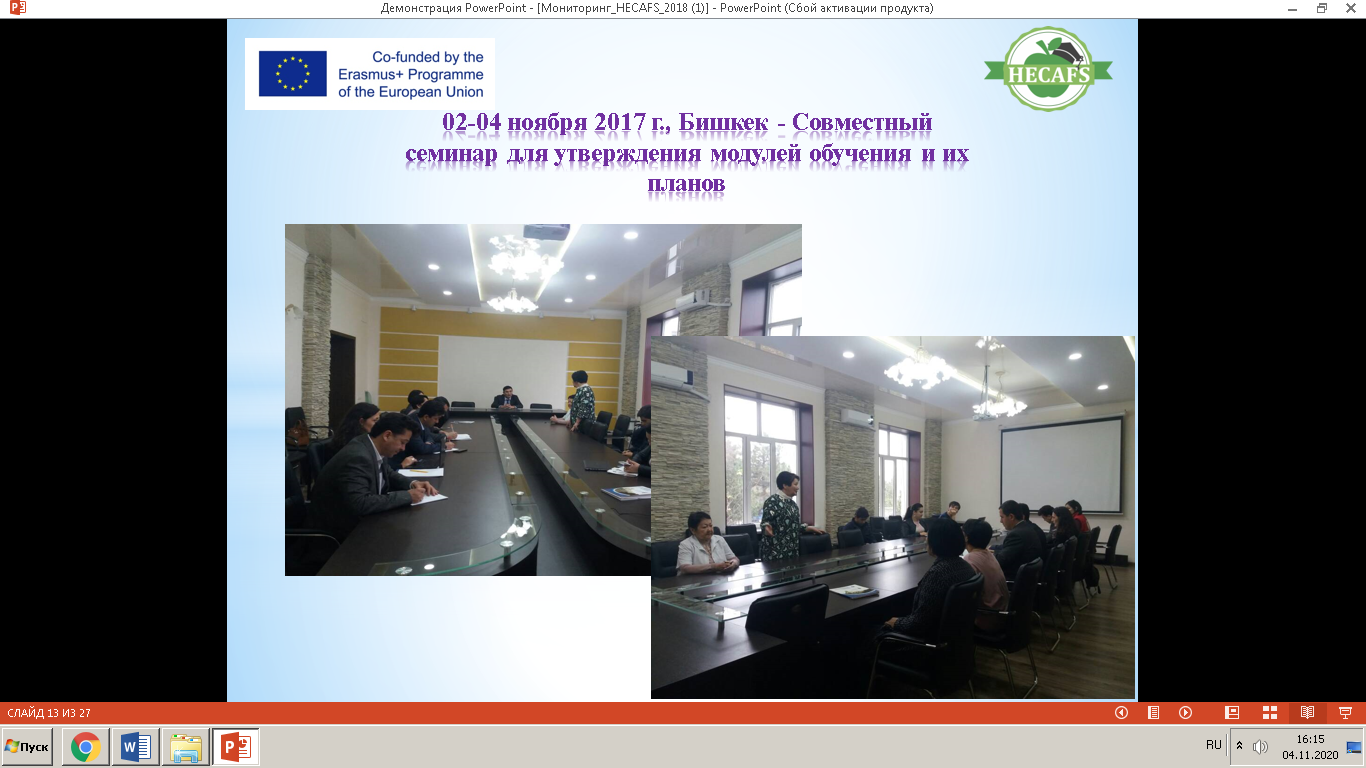 Демонстрация PowerPoint - [Мониторинг_HECAFS_2018 (1)] - PowerPoint (Сбой активации продукта)

Co-funded by the Erasmus+ Programme of the European Union

HECAFS

02-04 ноября 2017 г., Бишкек - Совместный семинар для утверждения модулей обучения и их планов

СЛАЙД 13 ИЗ 27

Пуск

RU

16:15
04.11.2020